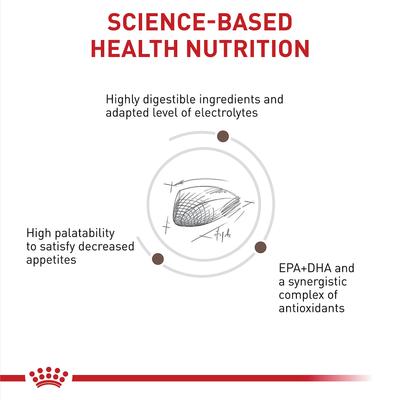 SCIENCE-BASED
HEALTH NUTRITION

Highly digestible ingredients and adapted level of electrolytes

High palatability to satisfy decreased appetites

EPA+DHA and a synergistic complex of antioxidants